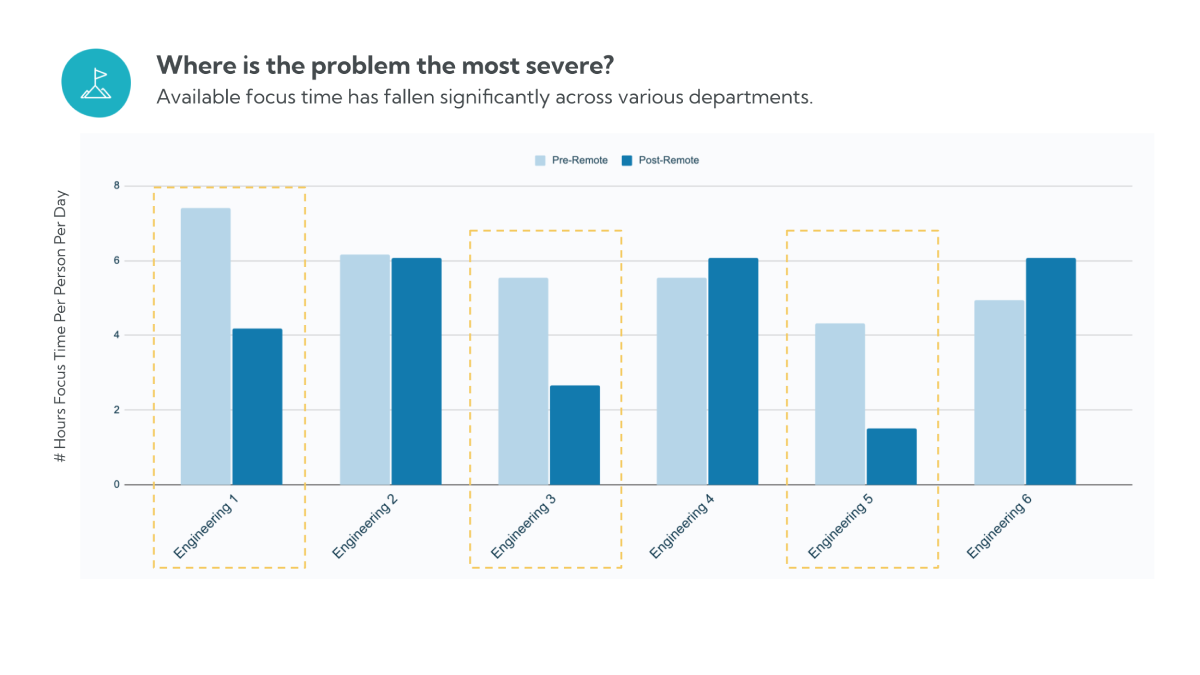 Where is the problem the most severe?
Available focus time has fallen significantly across various departments.

Pre-Remote Post-Remote

# Hours Focus Time Per Person Per Day

8
6
4
2
0

Engineering 1
Engineering 2
Engineering 3
Engineering 4
Engineering 5
Engineering 6